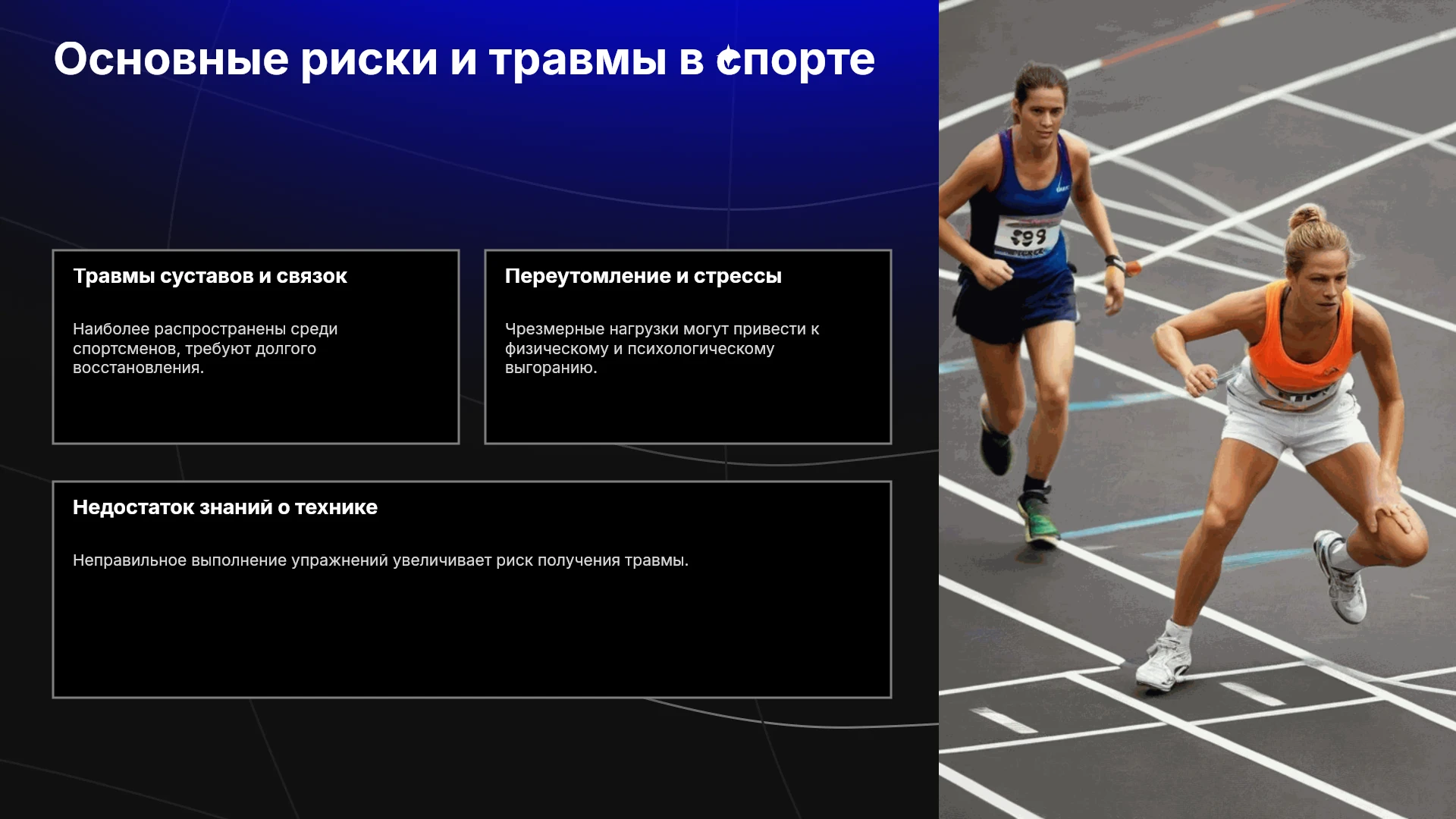 Основные риски и травмы в спорте

Травмы суставов и связок

Наиболее распространены среди спортсменов, требуют долгого восстановления.

Переутомление и стрессы

Чрезмерные нагрузки могут привести к физическому и психологическому выгоранию.

Недостаток знаний о технике

Неправильное выполнение упражнений увеличивает риск получения травмы.